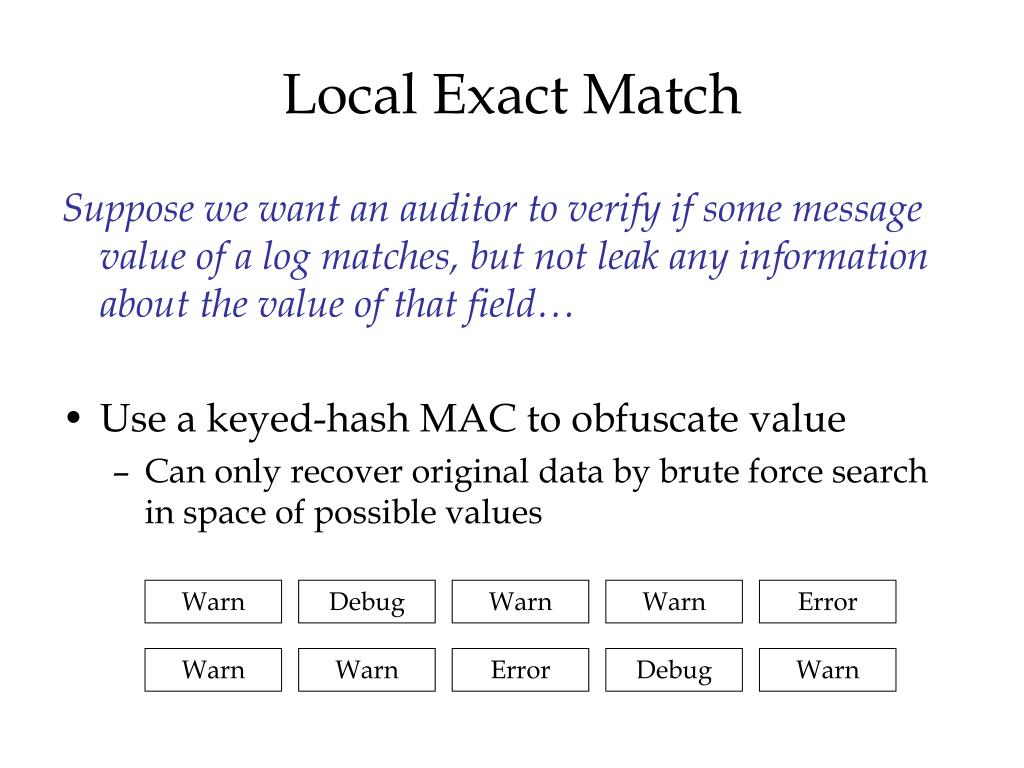 Local Exact Match

Suppose we want an auditor to verify if some message value of a log matches, but not leak any information about the value of that field…

• Use a keyed-hash MAC to obfuscate value
 – Can only recover original data by brute force search in space of possible values

Warn Debug Warn Warn Error

Warn Warn Error Debug Warn